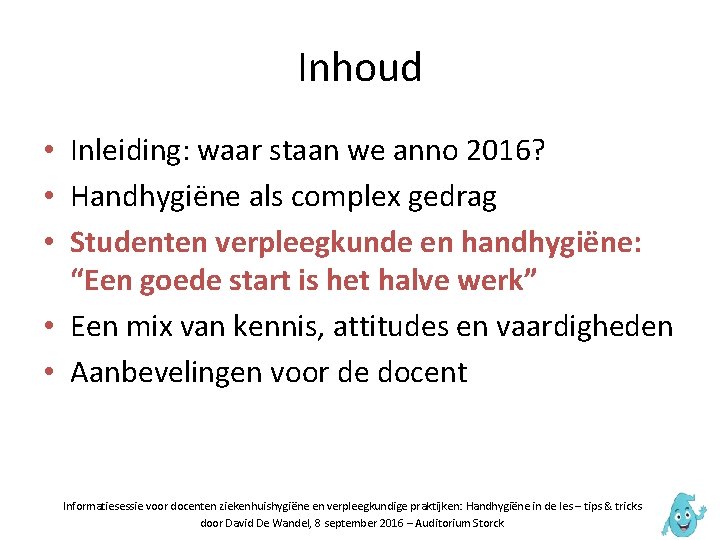 Inhoud

• Inleiding: waar staan we anno 2016?
• Handhygiëne als complex gedrag
• Studenten verpleegkunde en handhygiëne: "Een goede start is het halve werk"
• Een mix van kennis, attitudes en vaardigheden
• Aanbevelingen voor de docent

Informatiesessie voor docenten ziekenhuishygiëne en verpleegkundige praktijken: Handhygiëne in de les – tips & tricks door David De Wandel, 8 september 2016 – Auditorium Storck